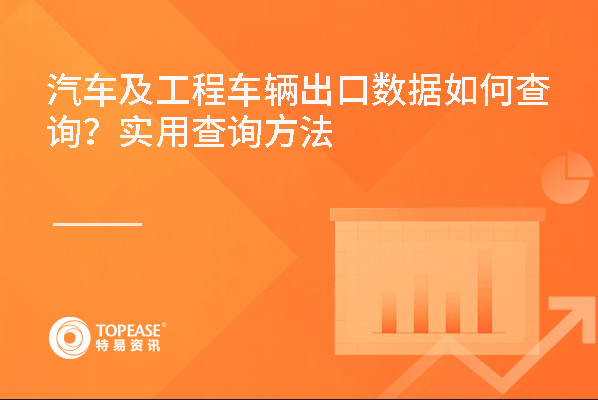 汽车及工程车辆出口数据如何查询？实用查询方法

TOPEASE®
特易资讯